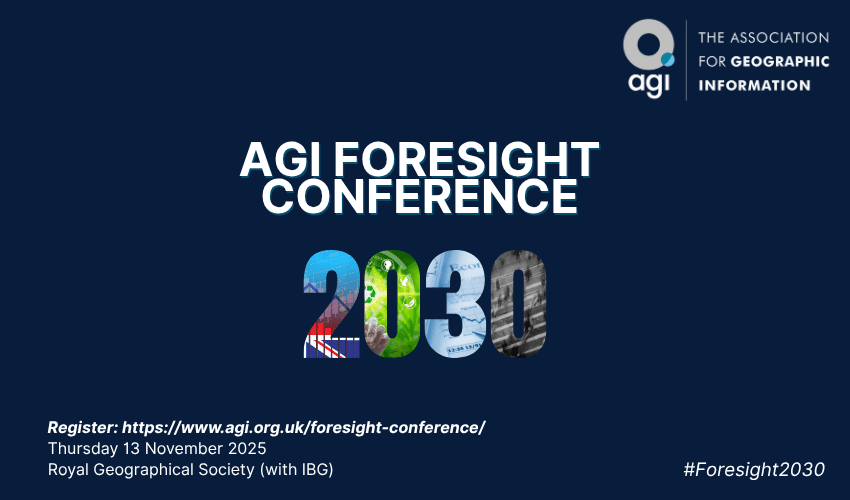 agi

THE ASSOCIATION FOR GEOGRAPHIC INFORMATION

AGI FORESIGHT CONFERENCE

2030

Register: https://www.agi.org.uk/foresight-conference/
Thursday 13 November 2025
Royal Geographical Society (with IBG)

#Foresight2030